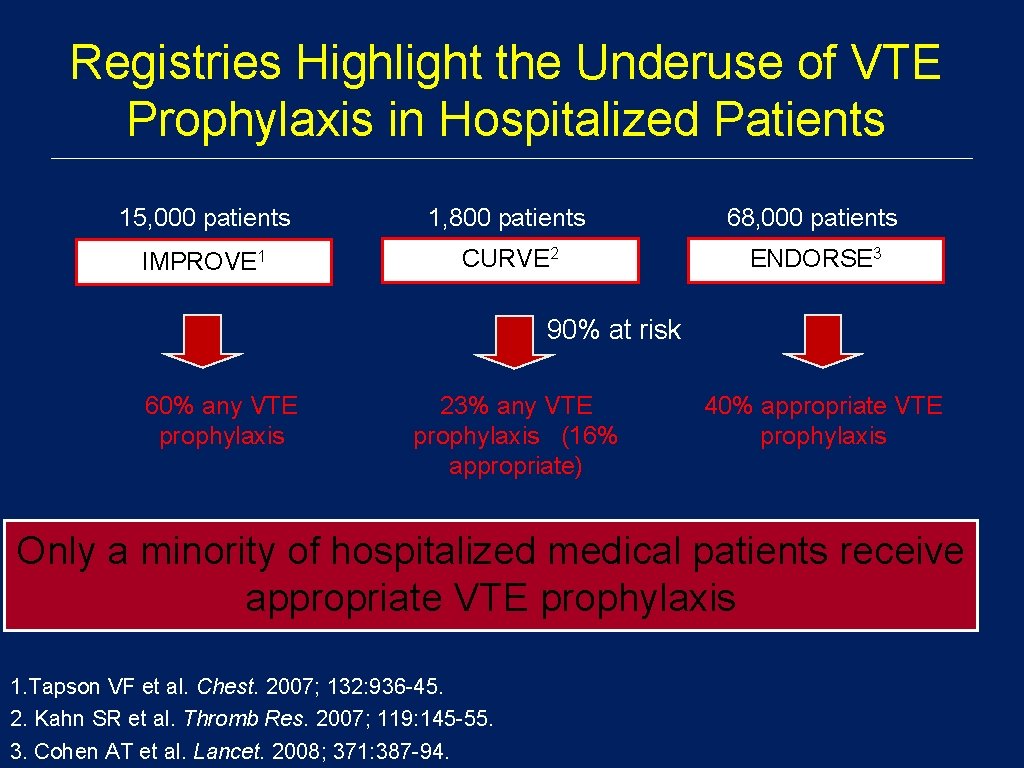 Registries Highlight the Underuse of VTE Prophylaxis in Hospitalized Patients

15,000 patients

IMPROVE$^1$

60% any VTE prophylaxis

1,800 patients

CURVE$^2$

90% at risk

23% any VTE prophylaxis (16% appropriate)

68,000 patients

ENDORSE$^3$

40% appropriate VTE prophylaxis

Only a minority of hospitalized medical patients receive appropriate VTE prophylaxis

1.Tapson VF et al. Chest. 2007; 132:936-45.
2. Kahn SR et al. Thromb Res. 2007; 119:145-55.
3. Cohen AT et al. Lancet. 2008; 371:387-94.